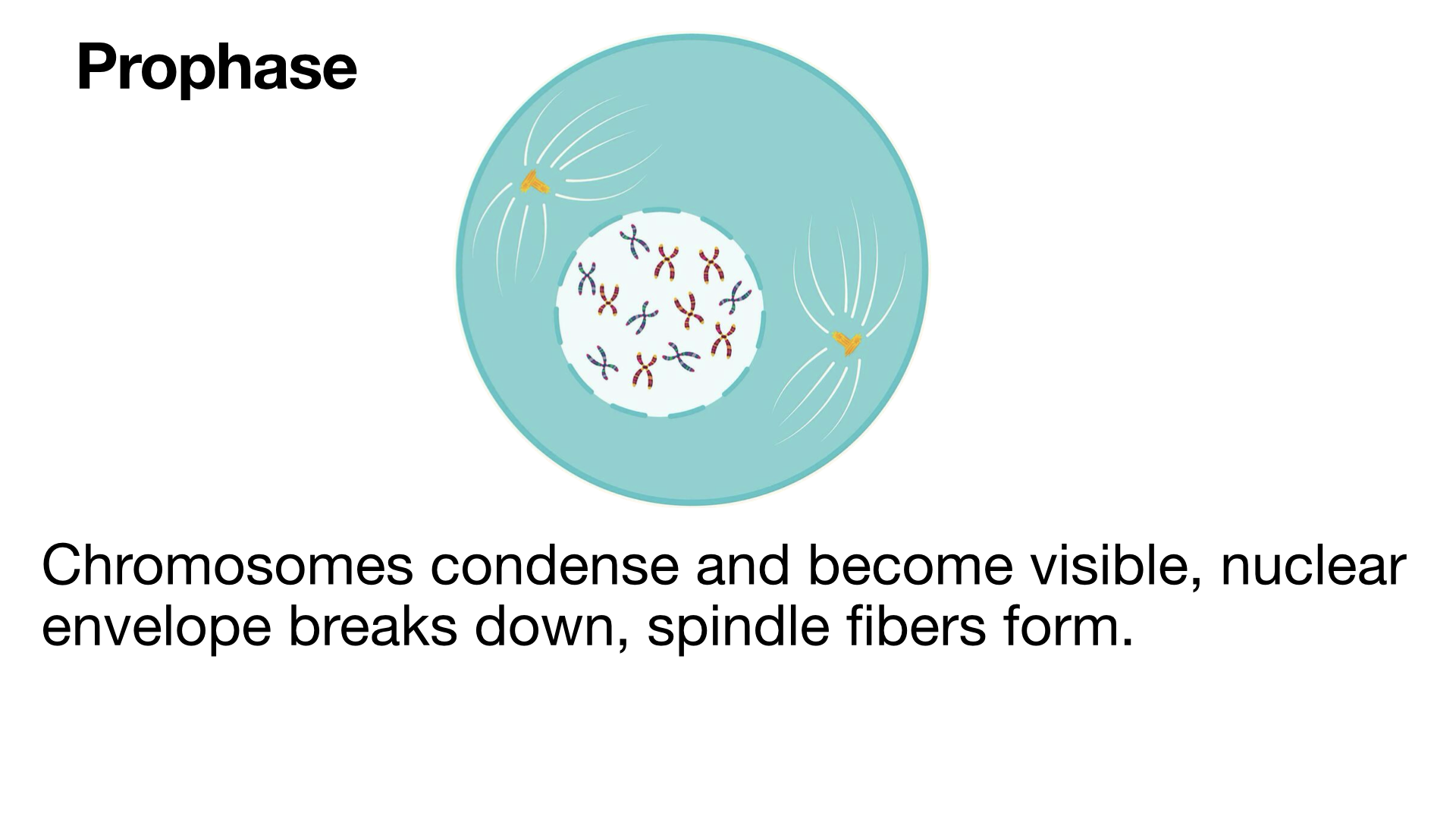 Prophase

Chromosomes condense and become visible, nuclear envelope breaks down, spindle fibers form.